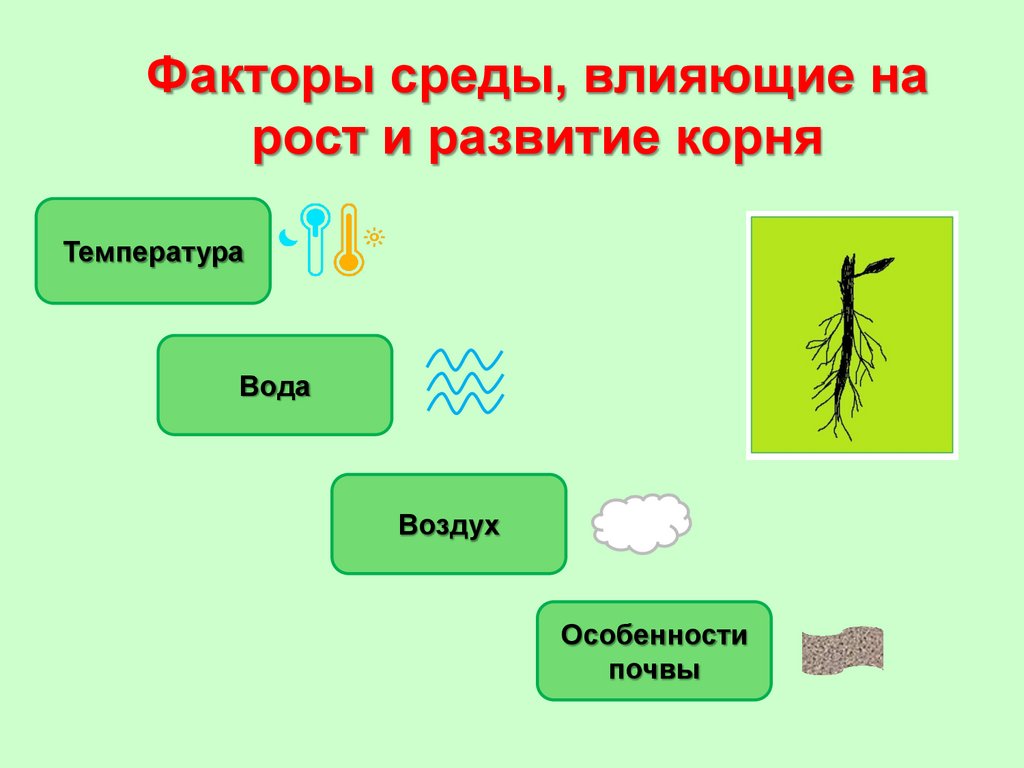 Факторы среды, влияющие на рост и развитие корня

Температура

Вода

Воздух

Особенности почвы